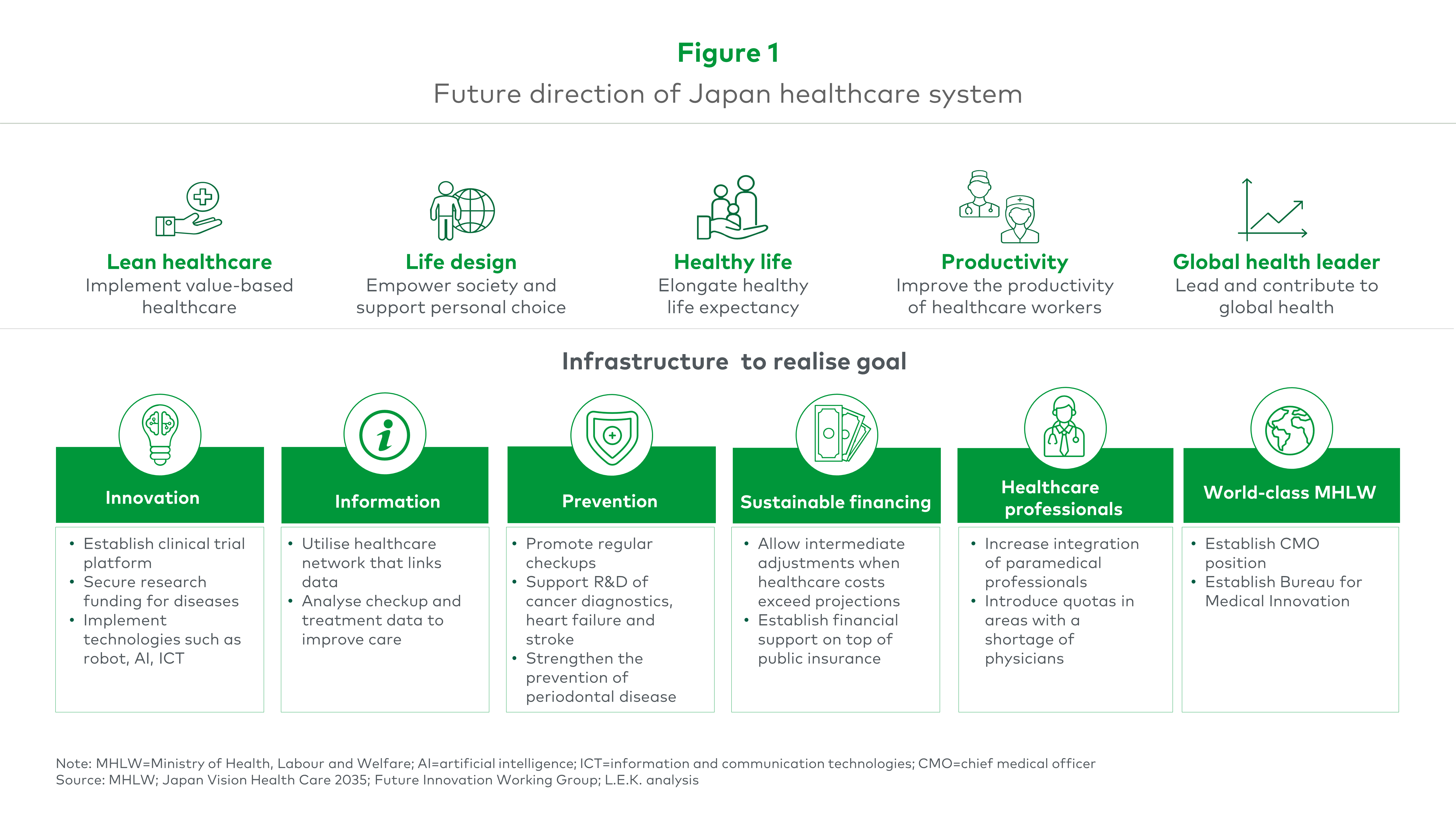 Figure 1

Future direction of Japan healthcare system

Lean healthcare
Implement value-based healthcare

Life design
Empower society and support personal choice

Healthy life
Elongate healthy life expectancy

Productivity
Improve the productivity of healthcare workers

Global health leader
Lead and contribute to global health

Infrastructure to realise goal

Innovation
• Establish clinical trial platform
• Secure research funding for diseases
• Implement technologies such as robot, AI, ICT

Information
• Utilise healthcare network that links data
• Analyse checkup and treatment data to improve care

Prevention
• Promote regular checkups
• Support R&D of cancer diagnostics, heart failure and stroke
• Strengthen the prevention of periodontal disease

Sustainable financing
• Allow intermediate adjustments when healthcare costs exceed projections
• Establish financial support on top of public insurance

Healthcare professionals
• Increase integration of paramedical professionals
• Introduce quotas in areas with a shortage of physicians

World-class MHLW
• Establish CMO position
• Establish Bureau for Medical Innovation

Note: MHLW=Ministry of Health, Labour and Welfare; AI=artificial intelligence; ICT=information and communication technologies; CMO=chief medical officer
Source: MHLW; Japan Vision Health Care 2035; Future Innovation Working Group; L.E.K. analysis